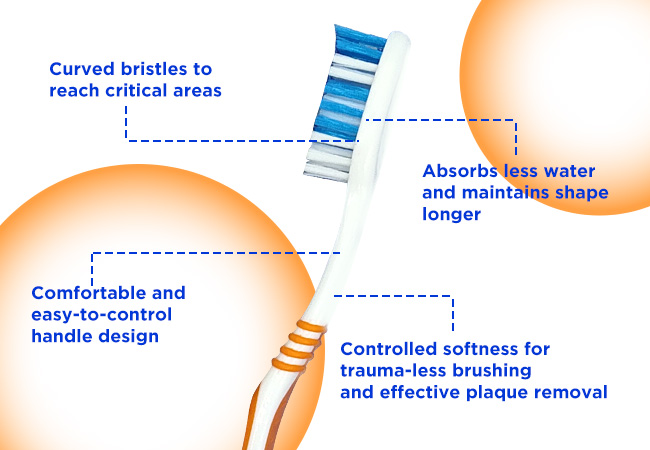 Curved bristles to reach critical areas

Absorbs less water and maintains shape longer

Comfortable and easy-to-control handle design

Controlled softness for trauma-less brushing and effective plaque removal